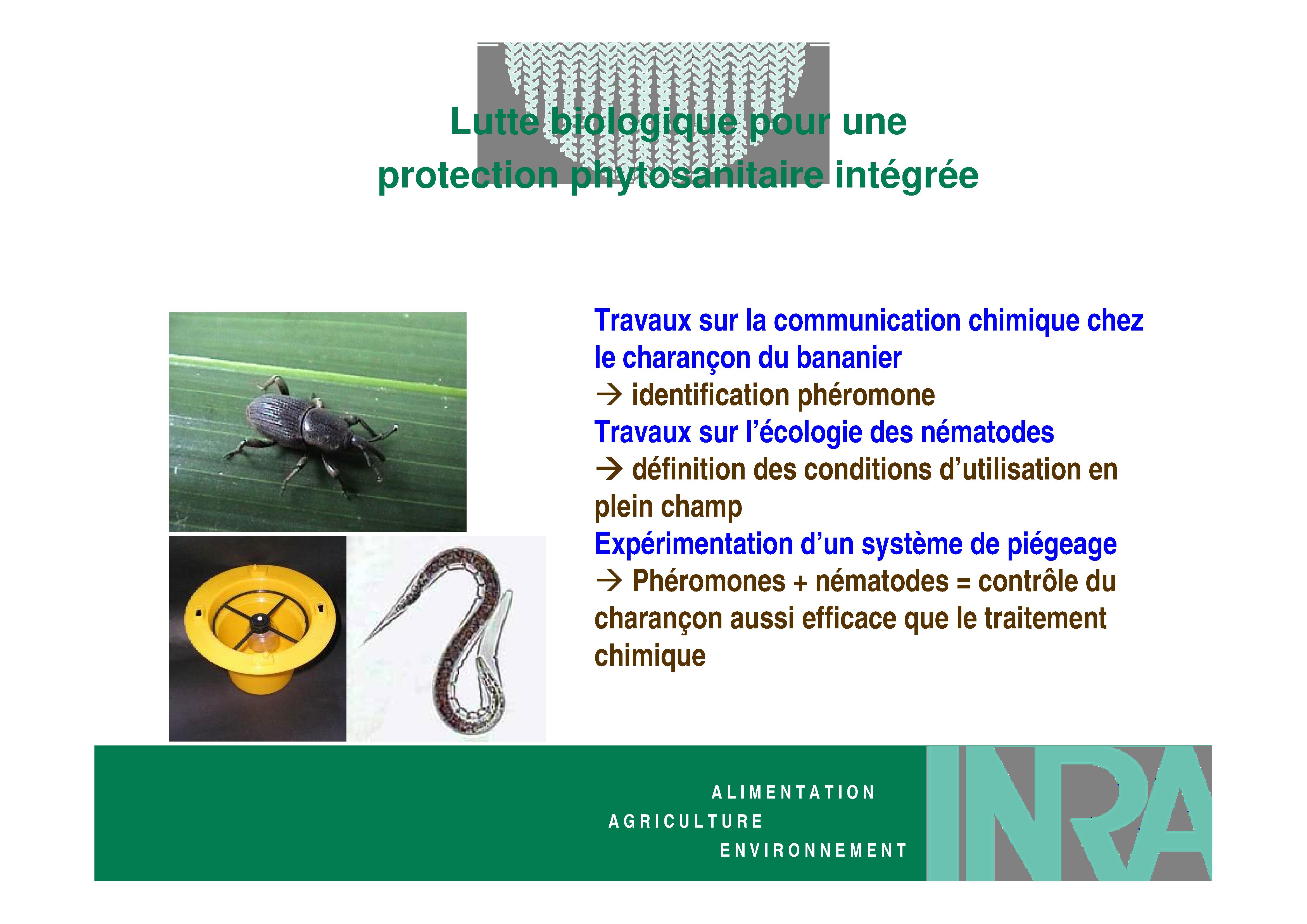 Lutte biologique pour une protection phytosanitaire intégrée

Travaux sur la communication chimique chez le charançon du bananier
→ identification phéromone
Travaux sur l'écologie des nématodes
→ définition des conditions d'utilisation en plein champ
Expérimentation d'un système de piégeage
→ Phéromones + nématodes = contrôle du charançon aussi efficace que le traitement chimique

ALIMENTATION
AGRICULTURE
ENVIRONNEMENT

INRA